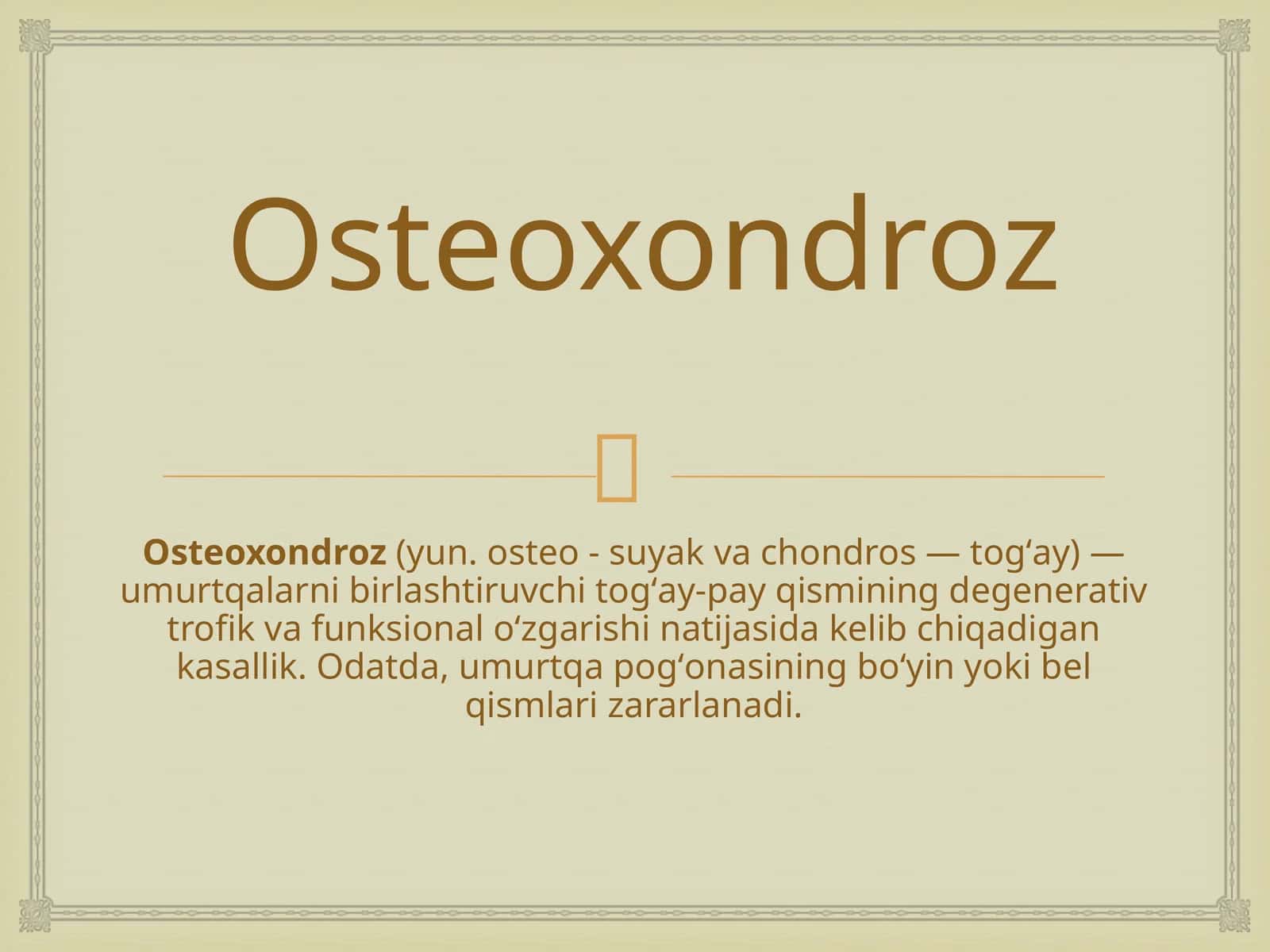 Osteoxondroz

Osteoxondroz (yun. osteo - suyak va chondros — tog'ay) — umurtqalarni birlashtiruvchi tog'ay-pay qismining degenerativ trofik va funksional o'zgarishi natijasida kelib chiqadigan kasallik. Odatda, umurtqa pog'onasining bo'yin yoki bel qismlari zararlanadi.